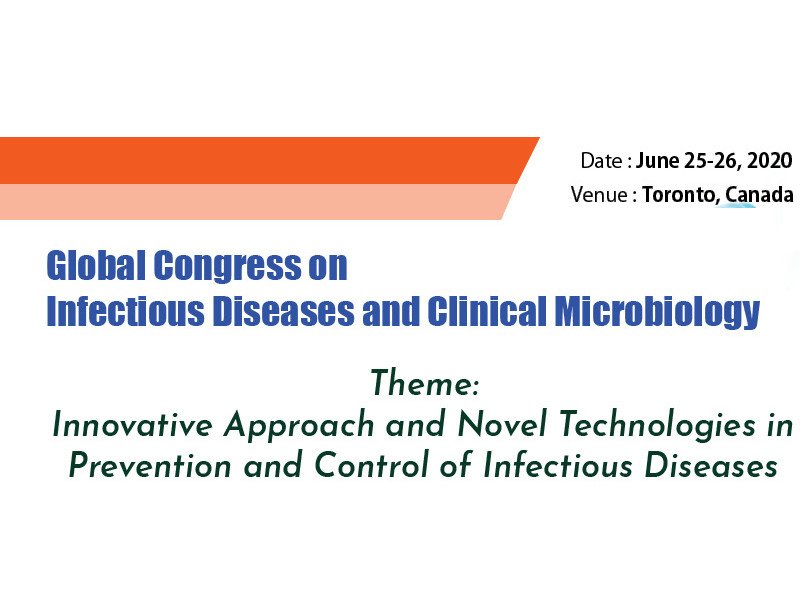 Date : June 25-26, 2020
Venue : Toronto, Canada

Global Congress on
Infectious Diseases and Clinical Microbiology

Theme:
Innovative Approach and Novel Technologies in Prevention and Control of Infectious Diseases